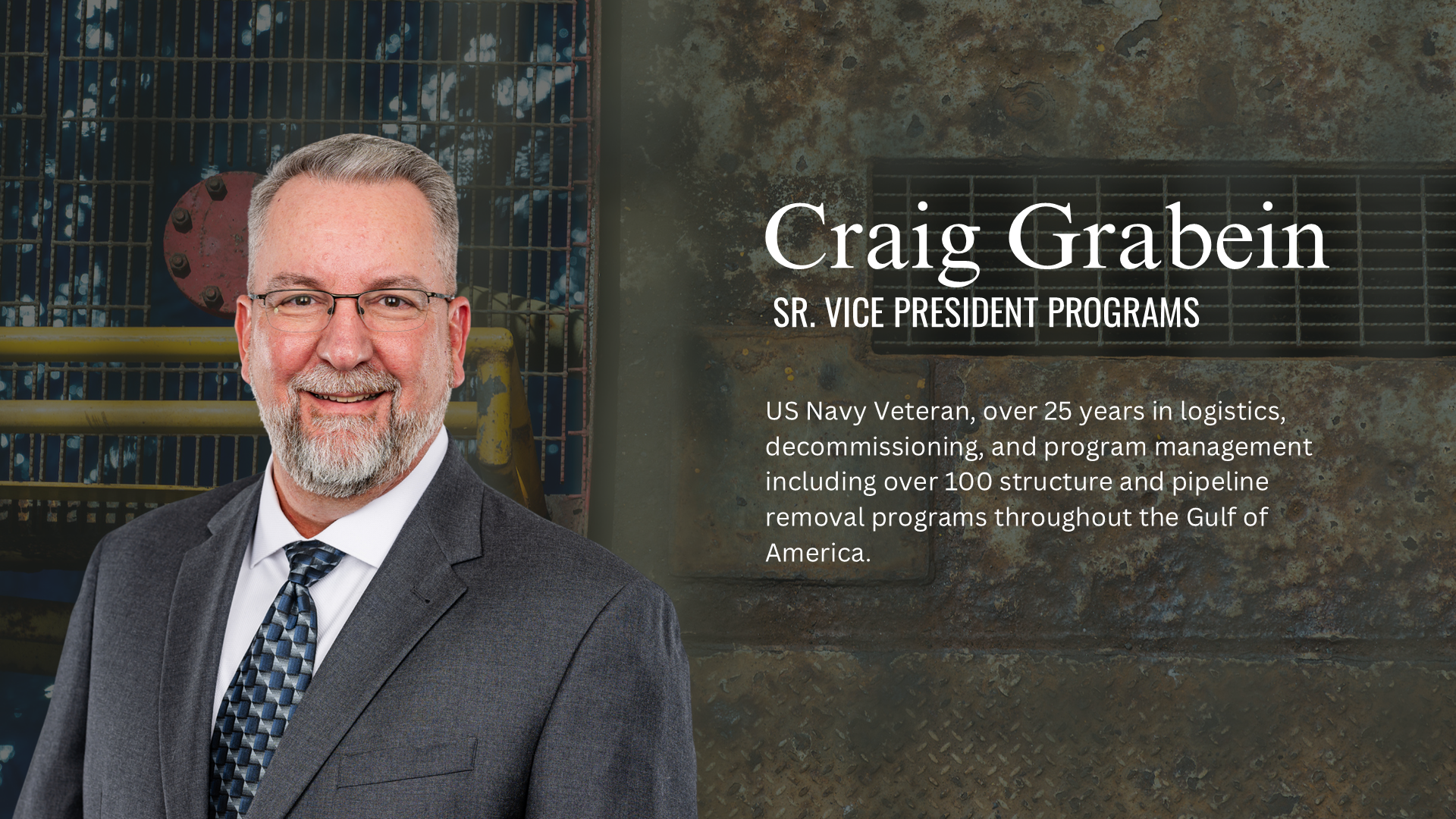 Craig Grabein

SR. VICE PRESIDENT PROGRAMS

US Navy Veteran, over 25 years in logistics, decommissioning, and program management including over 100 structure and pipeline removal programs throughout the Gulf of America.